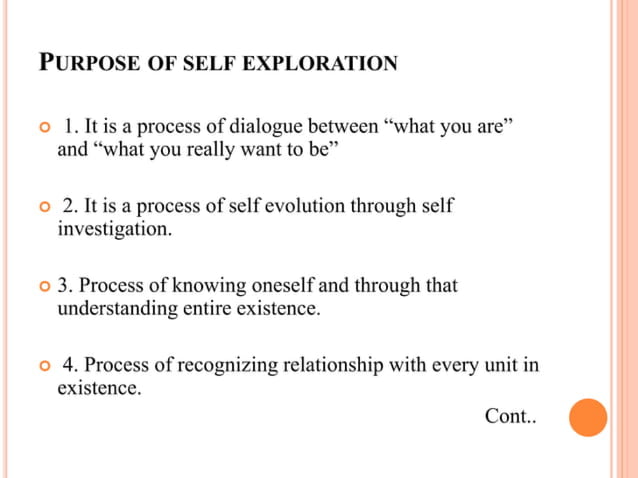 PURPOSE OF SELF EXPLORATION

1. It is a process of dialogue between “what you are” and “what you really want to be”

2. It is a process of self evolution through self investigation.

3. Process of knowing oneself and through that understanding entire existence.

4. Process of recognizing relationship with every unit in existence.

Cont..